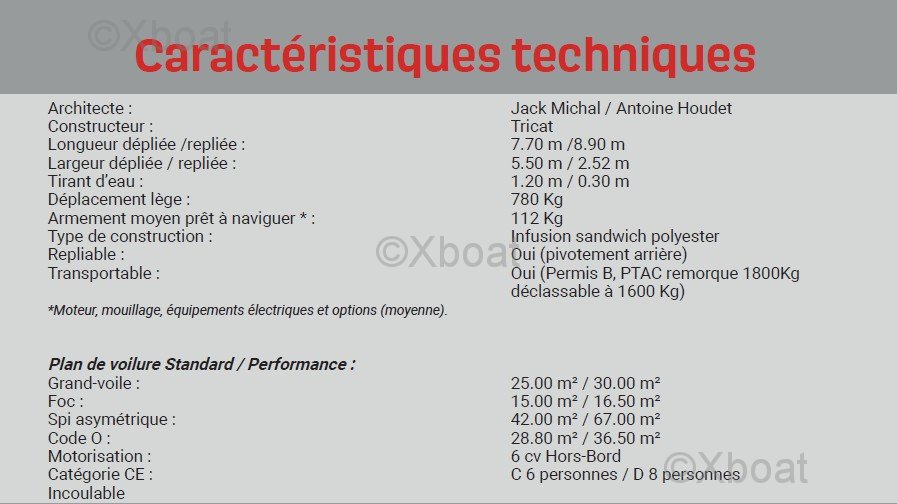 ©Xboat
Caractéristiques techniques

| | |
|---|---|
| Architecte : | Jack Michal / Antoine Houdet |
| Constructeur : | Tricat |
| Longueur dépliée /repliée : | 7.70 m /8.90 m |
| Largeur dépliée / repliée : | 5.50 m / 2.52 m |
| Tirant d'eau : | 1.20 m / 0.30 m |
| Déplacement lège : | 780 Kg |
| Armement moyen prêt à naviguer * : | 112 Kg |
| Type de construction : | Infusion sandwich polyester |
| Repliable : | Oui (pivotement arrière) |
| Transportable : | Oui (Permis B, PTAC remorque 1800Kg déclassable à 1600 Kg) |

©Xboat

*Moteur, mouillage, équipements électriques et options (moyenne).

Plan de voilure Standard / Performance :

| | |
|---|---|
| Grand-voile : | 25.00 m² / 30.00 m² |
| Foc : | 15.00 m² / 16.50 m² |
| Spi asymétrique : | 42.00 m² / 67.00 m² |
| Code O : | 28.80 m² / 36.50 m² |
| Motorisation : | 6 cv Hors-Bord |
| Catégorie CE : | C 6 personnes / D 8 personnes |
| Incoulable | |

©Xboat